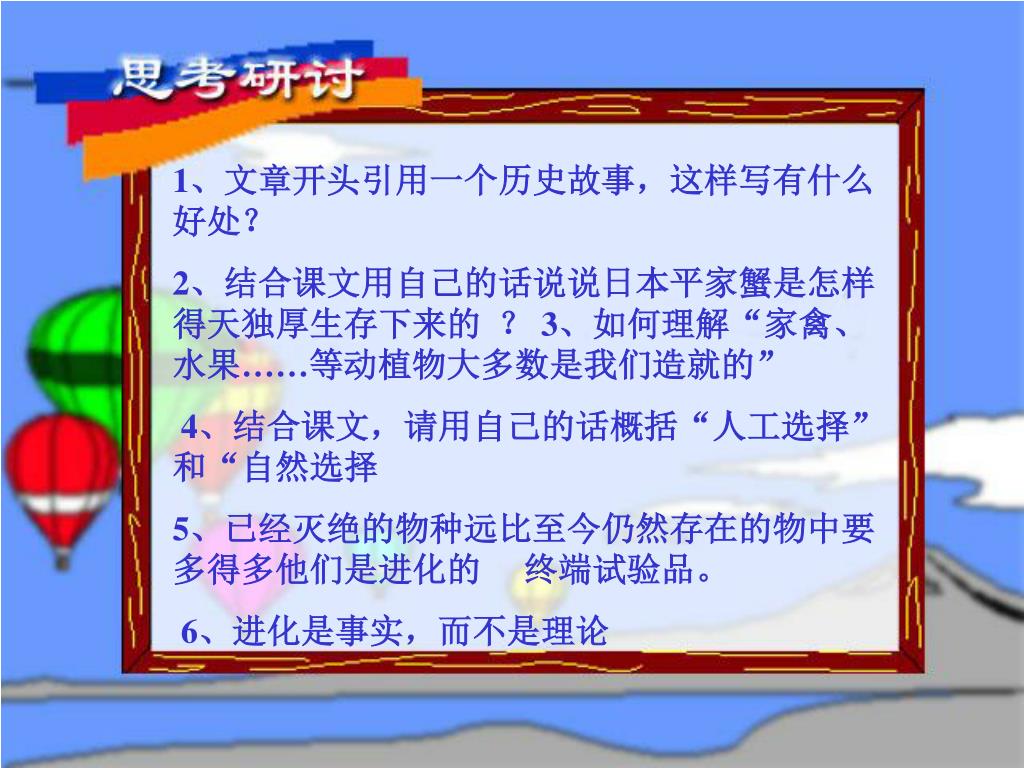 思考研讨

1、文章开头引用一个历史故事，这样写有什么好处？

2、结合课文用自己的话说说日本平家蟹是怎样得天独厚生存下来的 ？ 3、如何理解“家禽、水果……等动植物大多数是我们造就的”

4、结合课文，请用自己的话概括“人工选择”和“自然选择

5、已经灭绝的物种远比至今仍然存在的物中要多得多他们是进化的 终端试验品。

6、进化是事实，而不是理论